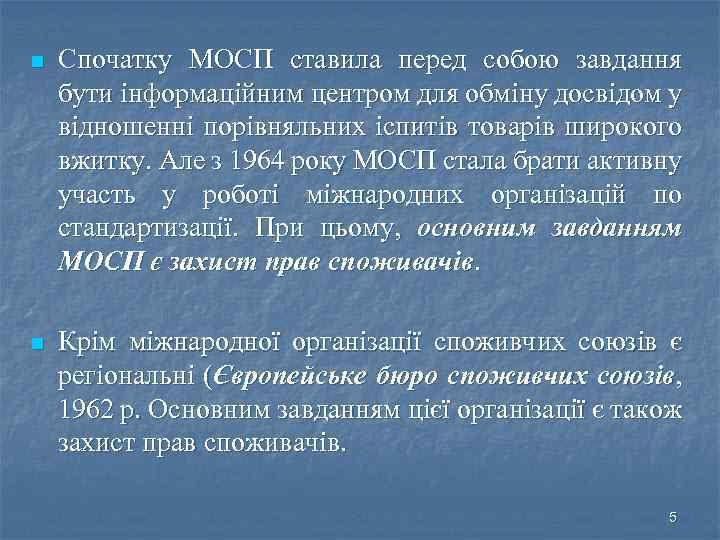 Спочатку МОСП ставила перед собою завдання бути інформаційним центром для обміну досвідом у відношенні порівняльних іспитів товарів широкого вжитку. Але з 1964 року МОСП стала брати активну участь у роботі міжнародних організацій по стандартизації. При цьому, основним завданням МОСП є захист прав споживачів.

Крім міжнародної організації споживчих союзів є регіональні (Європейське бюро споживчих союзів, 1962 р. Основним завданням цієї організації є також захист прав споживачів.

5